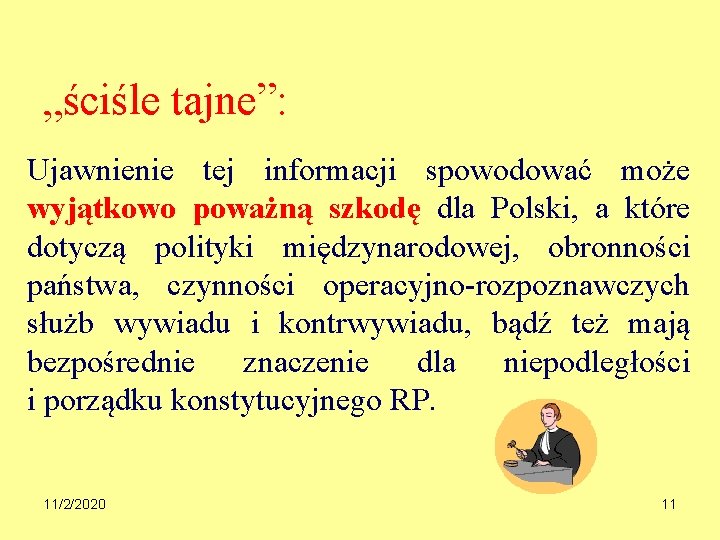 „ściśle tajne”:

Ujawnienie tej informacji spowodować może wyjątkowo poważną szkodę dla Polski, a które dotyczą polityki międzynarodowej, obronności państwa, czynności operacyjno-rozpoznawczych służb wywiadu i kontrwywiadu, bądź też mają bezpośrednie znaczenie dla niepodległości i porządku konstytucyjnego RP.

11/2/2020

11